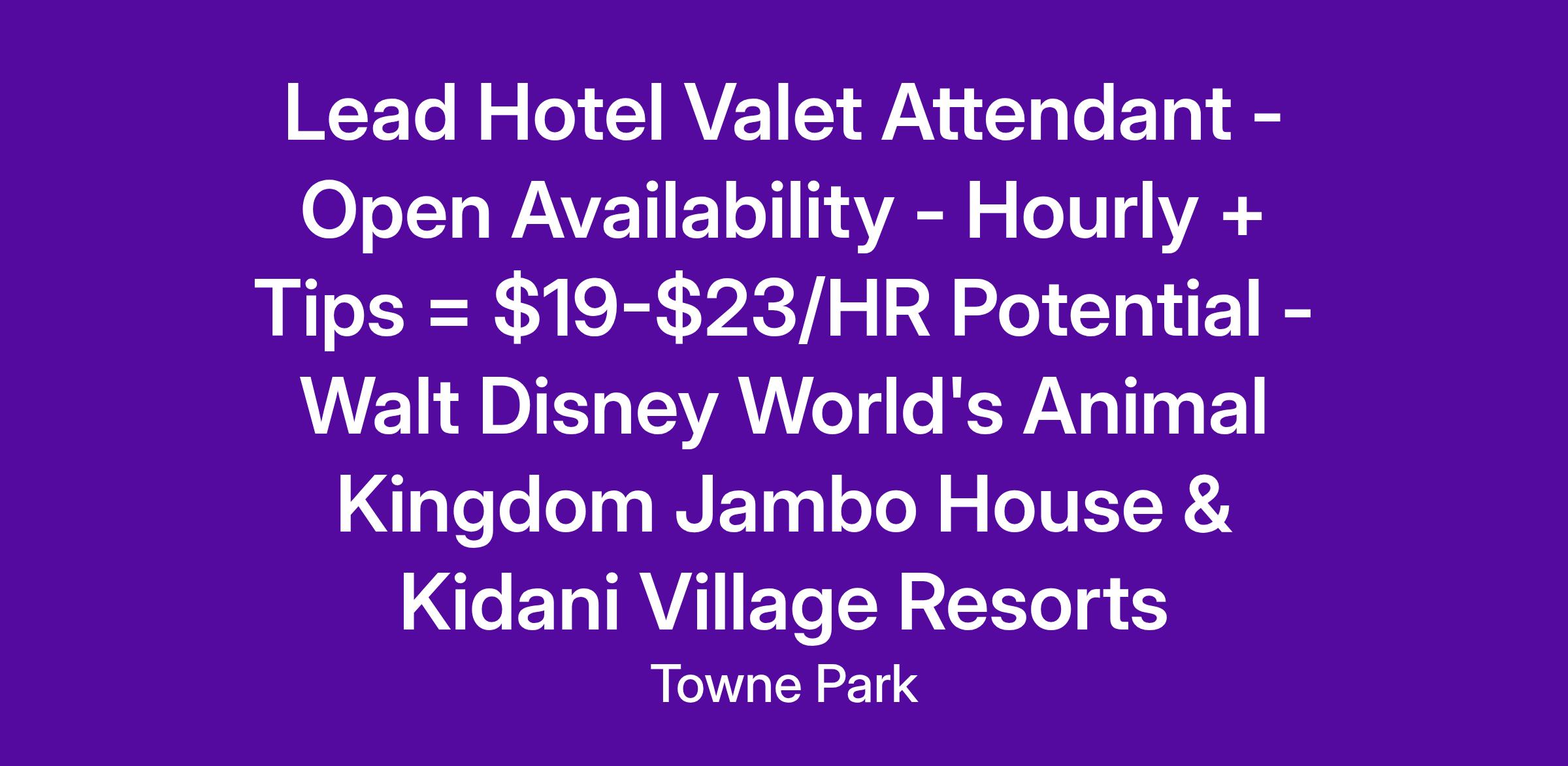 Lead Hotel Valet Attendant - Open Availability - Hourly + Tips = \$19-\$23/HR Potential - Walt Disney World's Animal Kingdom Jambo House & Kidani Village Resorts

Towne Park